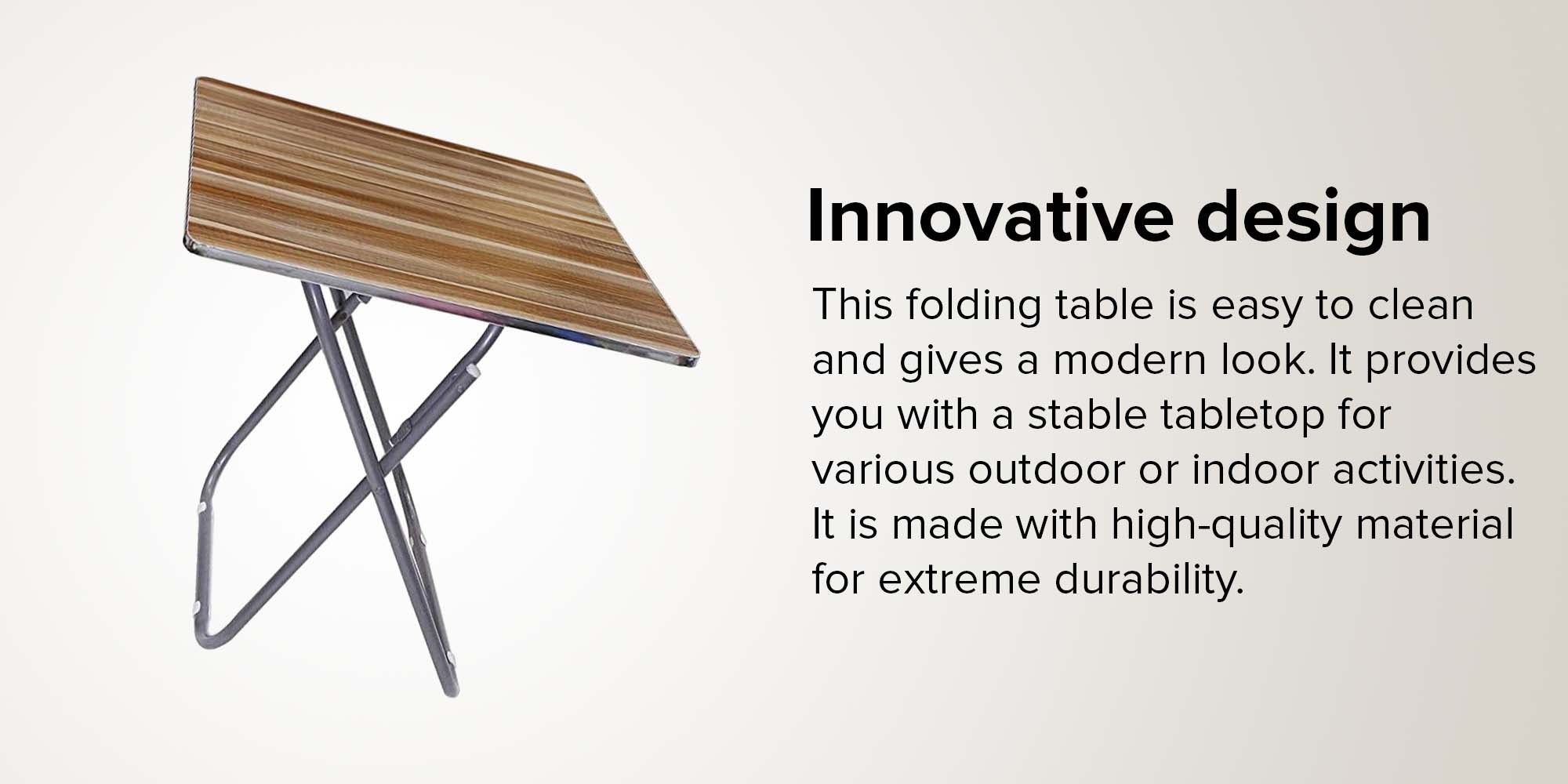 Innovative design

This folding table is easy to clean and gives a modern look. It provides you with a stable tabletop for various outdoor or indoor activities. It is made with high-quality material for extreme durability.